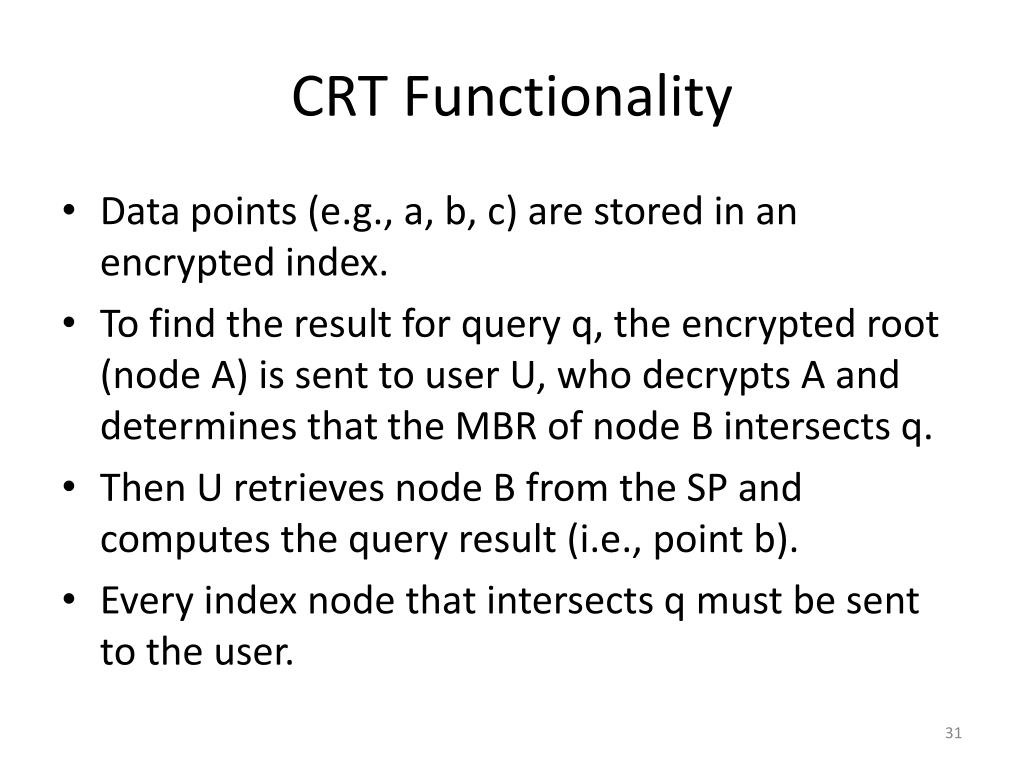 CRT Functionality

• Data points (e.g., a, b, c) are stored in an encrypted index.
• To find the result for query q, the encrypted root (node A) is sent to user U, who decrypts A and determines that the MBR of node B intersects q.
• Then U retrieves node B from the SP and computes the query result (i.e., point b).
• Every index node that intersects q must be sent to the user.

31